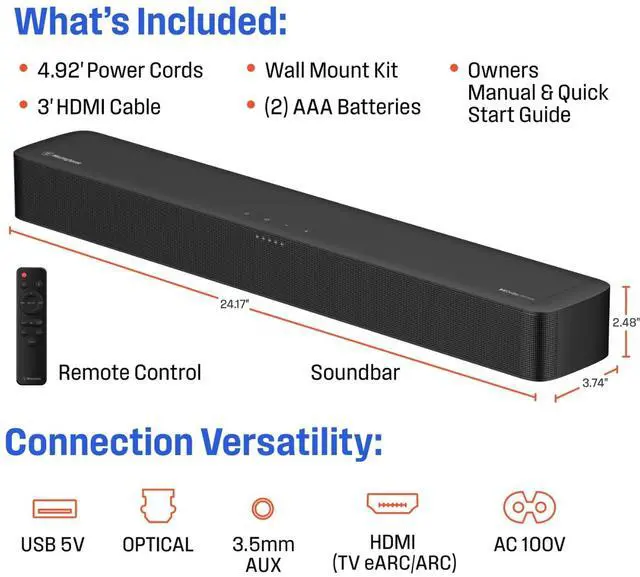 What's Included:

• 4.92' Power Cords
• 3' HDMI Cable
• Wall Mount Kit
• (2) AAA Batteries
• Owners Manual & Quick Start Guide

24.17"
2.48"
3.74"

Remote Control
Soundbar

Connection Versatility:

USB 5V
OPTICAL
3.5mm AUX
HDMI (TV eARC/ARC)
AC 100V